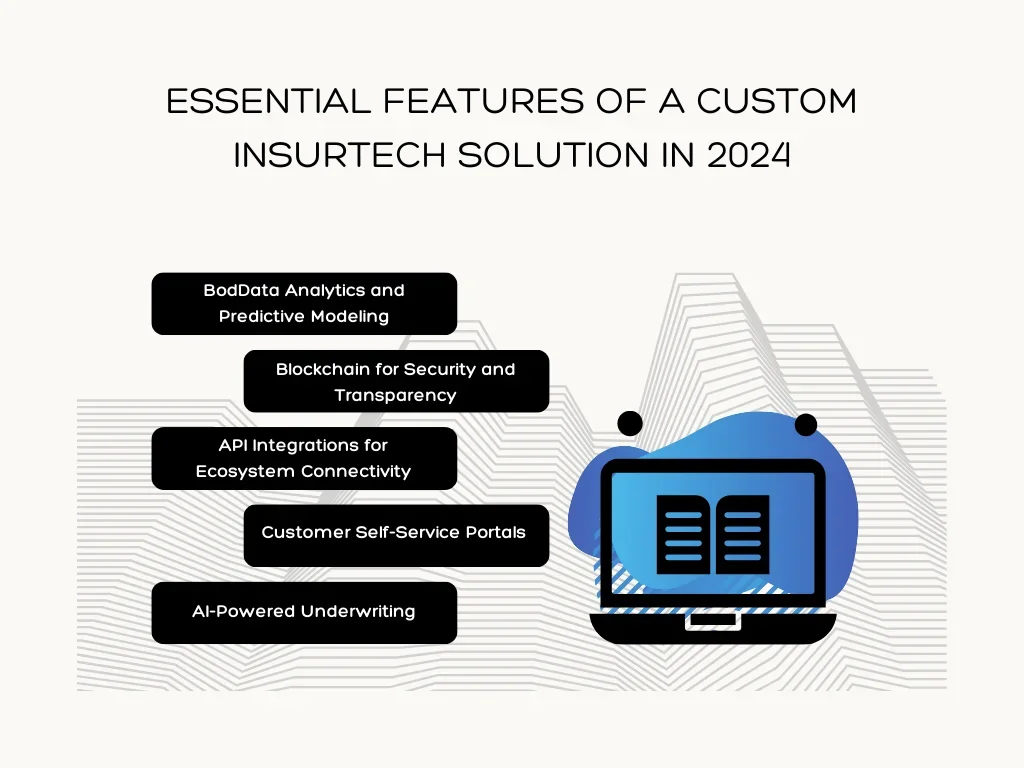 ESSENTIAL FEATURES OF A CUSTOM INSURTECH SOLUTION IN 2024

BodData Analytics and Predictive Modeling

Blockchain for Security and Transparency

API Integrations for Ecosystem Connectivity

Customer Self-Service Portals

AI-Powered Underwriting